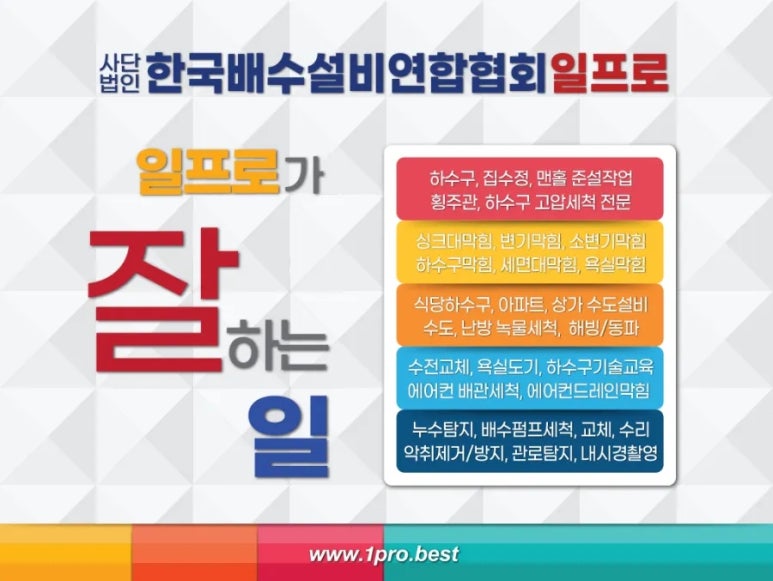 사단법인 한국배수설비연합협회일프로

일프로가

잘하는

일

하수구, 집수정, 맨홀 준설작업
횡주관, 하수구 고압세척 전문

싱크대막힘, 변기막힘, 소변기막힘
하수구막힘, 세면대막힘, 욕실막힘

식당하수구, 아파트, 상가 수도설비
수도, 난방 녹물세척, 해빙/동파

수전교체, 욕실도기, 하수구기술교육
에어컨 배관세척, 에어컨드레인막힘

누수탐지, 배수펌프세척, 교체, 수리
악취제거/방지, 관로탐지, 내시경촬영

www.1pro.best